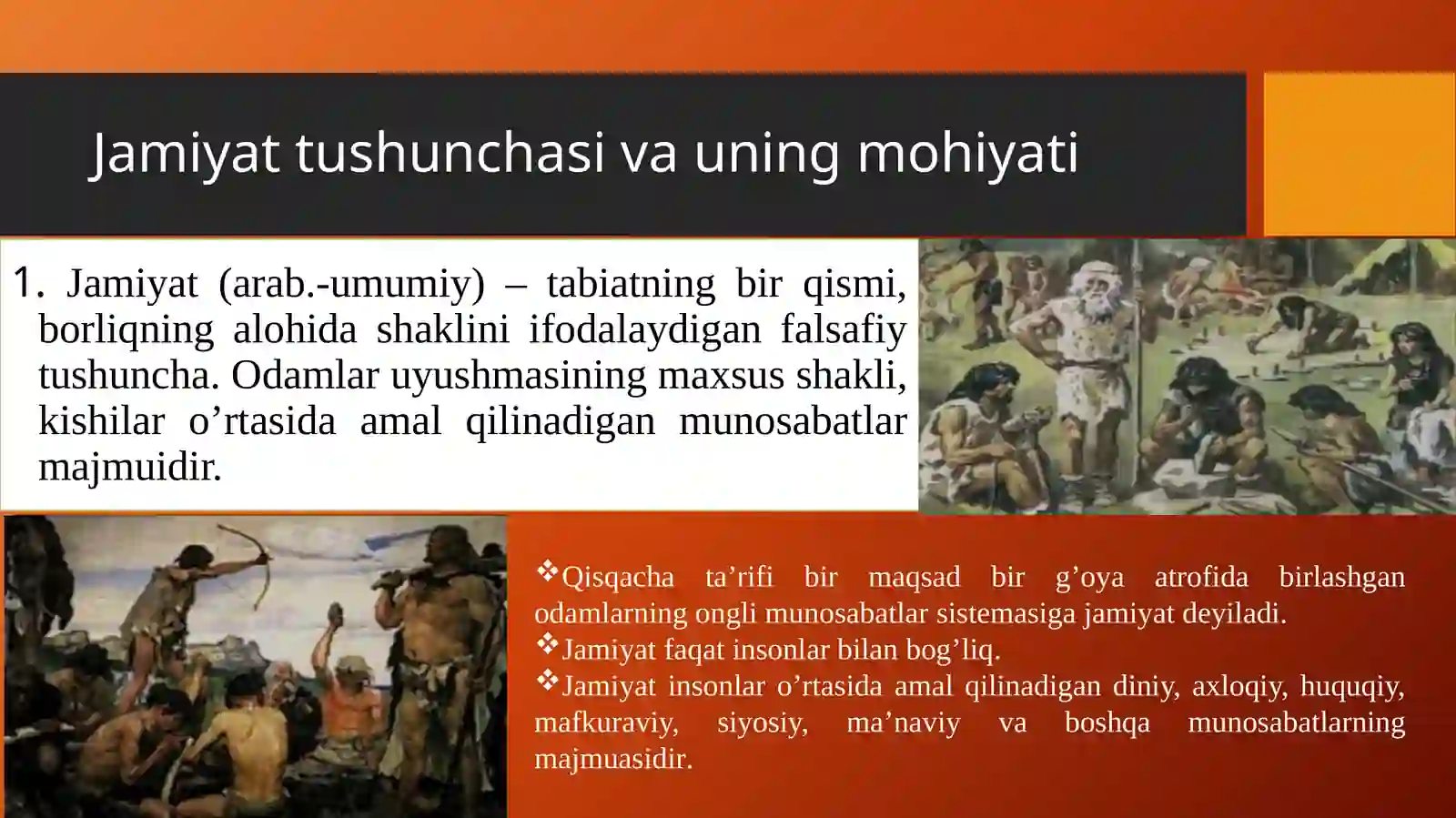 Jamiyat tushunchasi va uning mohiyati

1. Jamiyat (arab.-umumiy) – tabiatning bir qismi, borliqning alohida shaklini ifodalaydigan falsafiy tushuncha. Odamlar uyushmasining maxsus shakli, kishilar o’rtasida amal qilinadigan munosabatlar majmuidir.

❖Qisqacha ta’rifi bir maqsad bir g’oya atrofida birlashgan odamlarning ongli munosabatlar sistemasiga jamiyat deyiladi.
❖Jamiyat faqat insonlar bilan bog’liq.
❖Jamiyat insonlar o’rtasida amal qilinadigan diniy, axloqiy, huquqiy, mafkuraviy, siyosiy, ma’naviy va boshqa munosabatlarning majmuasidir.